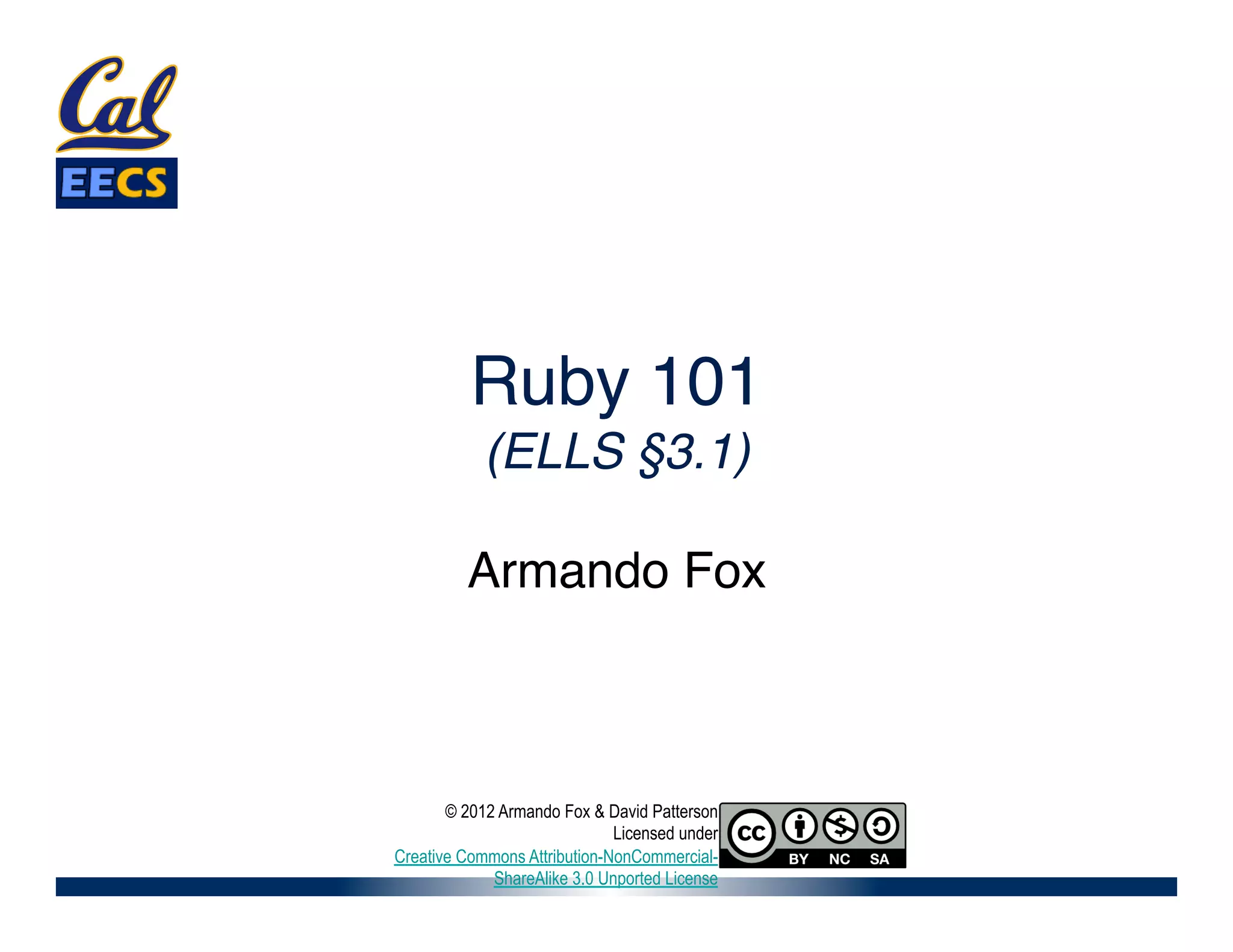 Cal
EECS

Ruby 101
(ELLS §3.1)

Armando Fox

© 2012 Armando Fox & David Patterson
Licensed under
Creative Commons Attribution-NonCommercial-ShareAlike 3.0 Unported License

cc BY NC SA